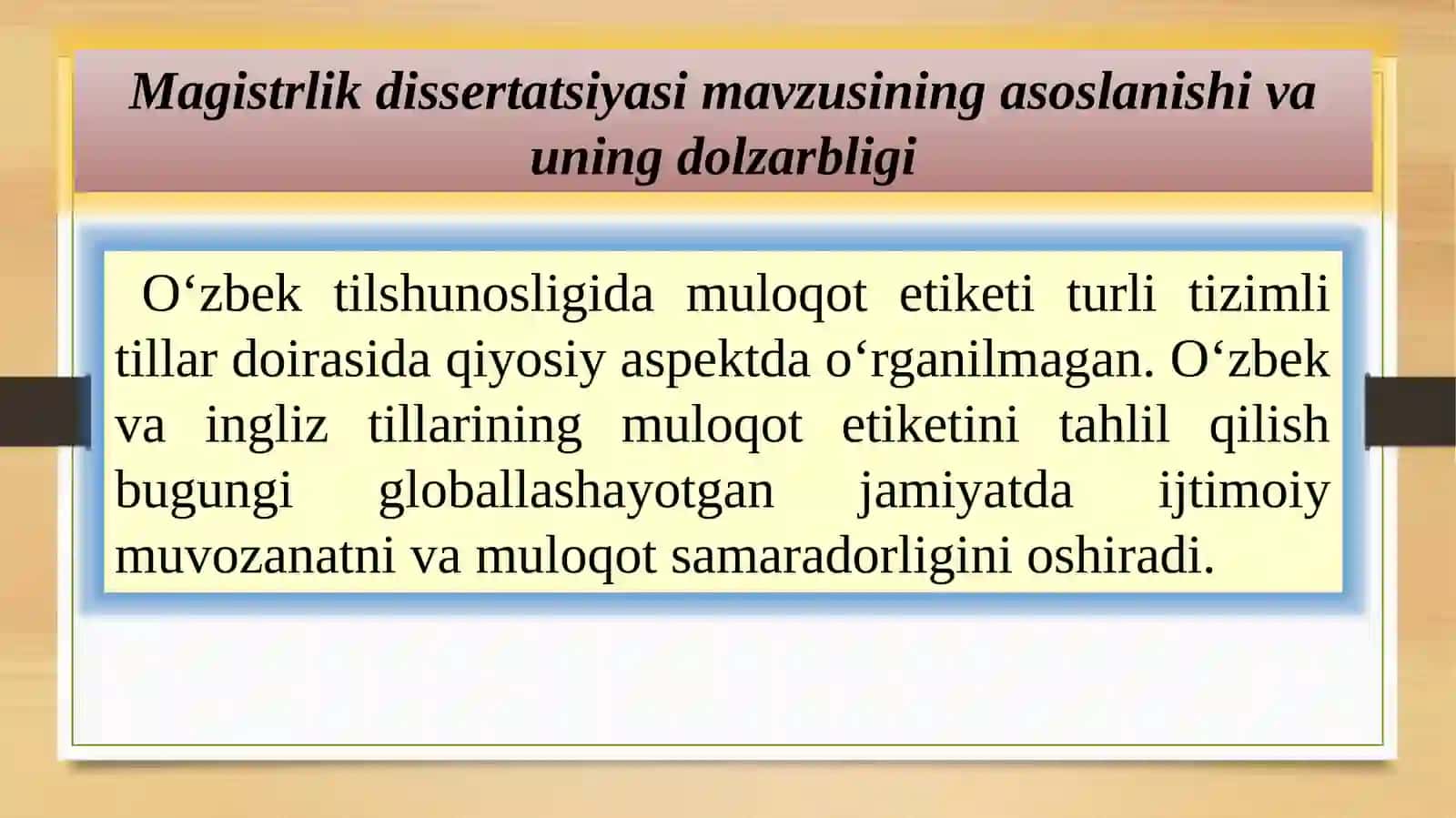 Magistrlik dissertatsiyasi mavzusining asoslanishi va uning dolzarbligi

O‘zbek tilshunosligida muloqot etiketi turli tizimli tillar doirasida qiyosiy aspektda o‘rganilmagan. O‘zbek va ingliz tillarining muloqot etiketini tahlil qilish bugungi globallashayotgan jamiyatda ijtimoiy muvozanatni va muloqot samaradorligini oshiradi.